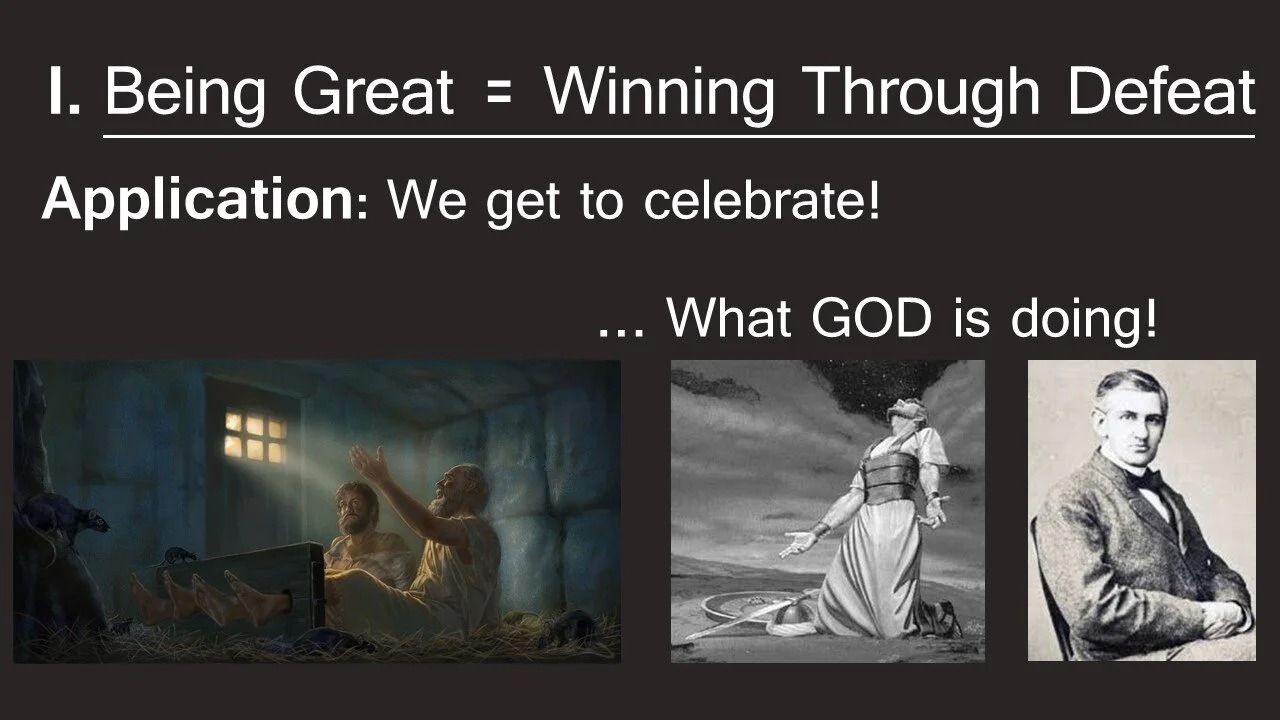 I. Being Great = Winning Through Defeat

Application: We get to celebrate!

… What GOD is doing!